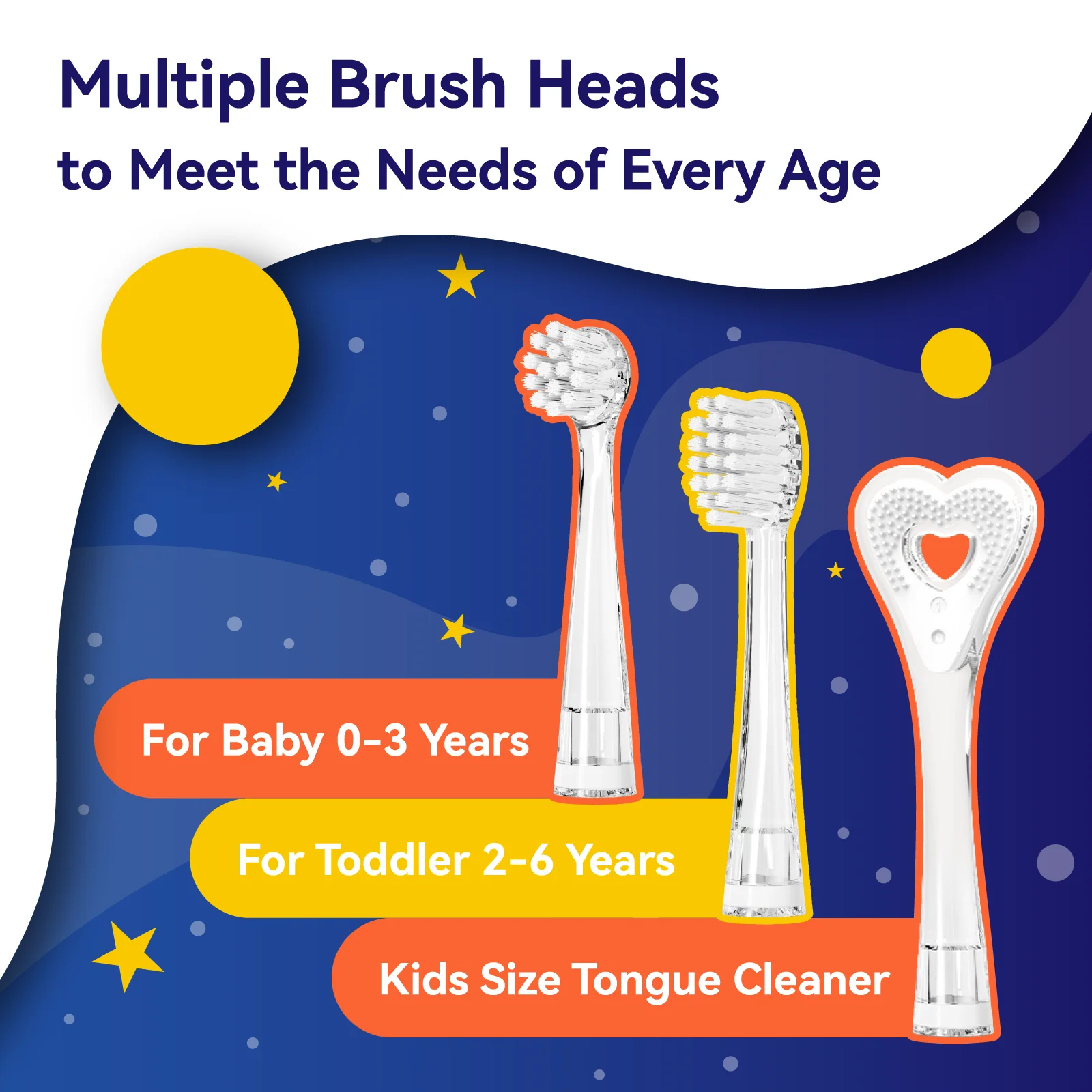 Multiple Brush Heads
to Meet the Needs of Every Age

For Baby 0-3 Years

For Toddler 2-6 Years

Kids Size Tongue Cleaner